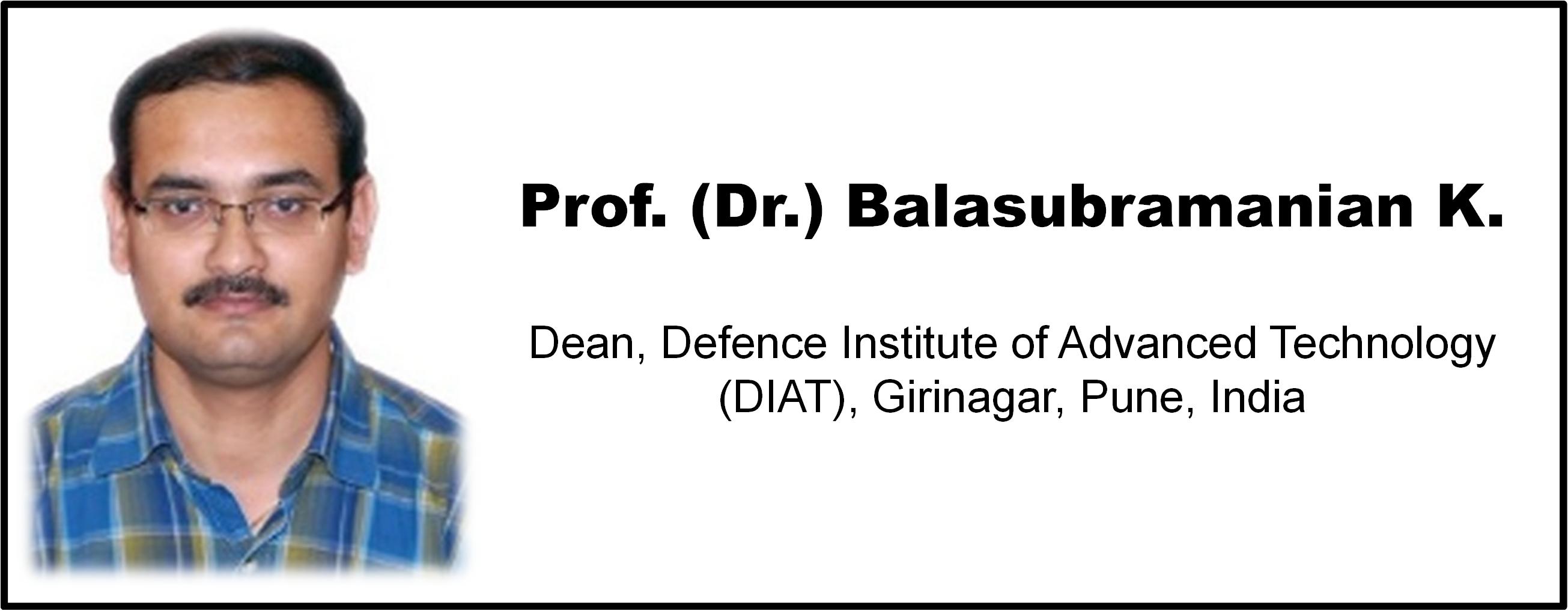 Prof. (Dr.) Balasubramanian K.

Dean, Defence Institute of Advanced Technology (DIAT), Girinagar, Pune, India